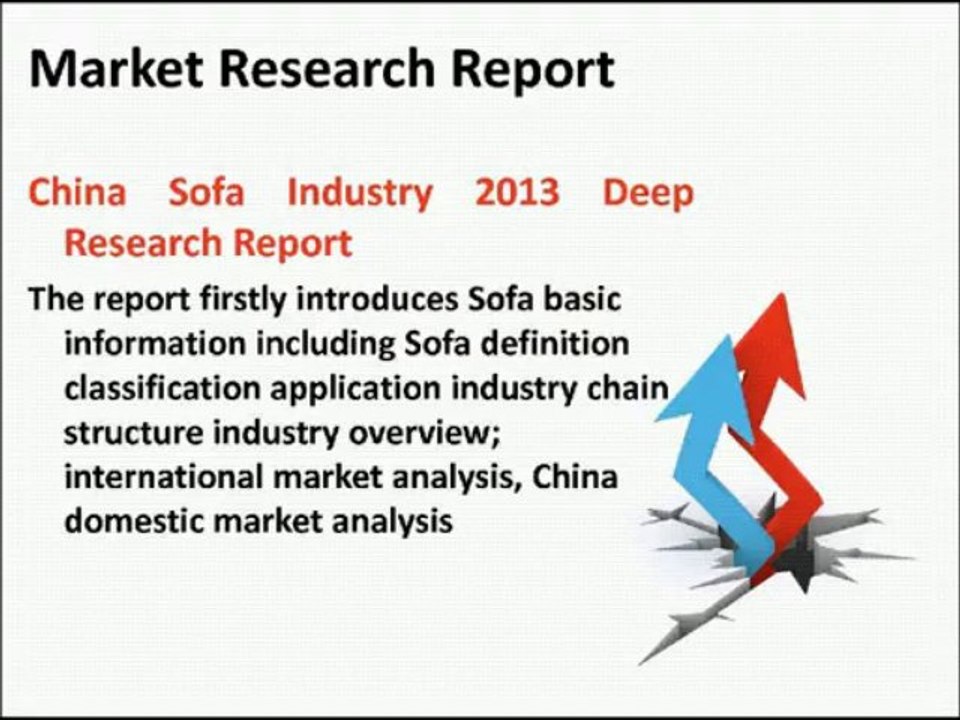 Market Research Report

China Sofa Industry 2013 Deep Research Report

The report firstly introduces Sofa basic information including Sofa definition classification application industry chain structure industry overview; international market analysis, China domestic market analysis